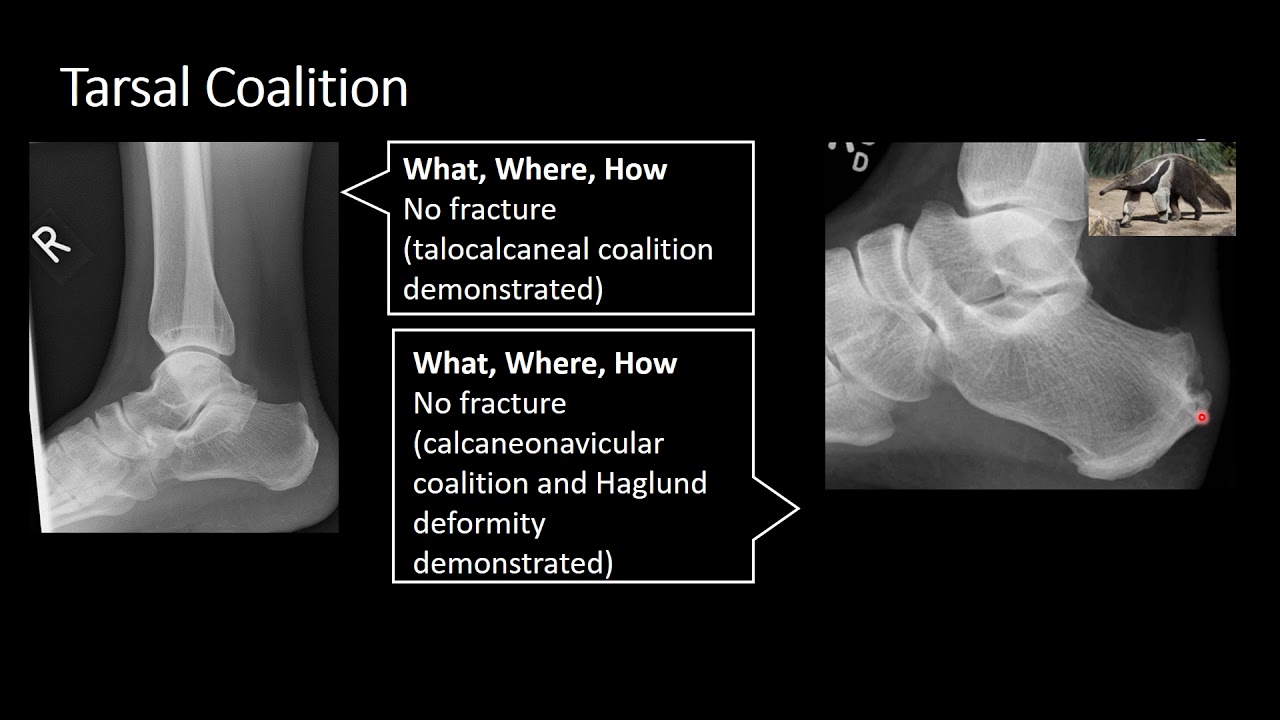 Tarsal Coalition

R

What, Where, How
No fracture
(talocalcaneal coalition demonstrated)

What, Where, How
No fracture
(calcaneonavicular coalition and Haglund deformity demonstrated)

D